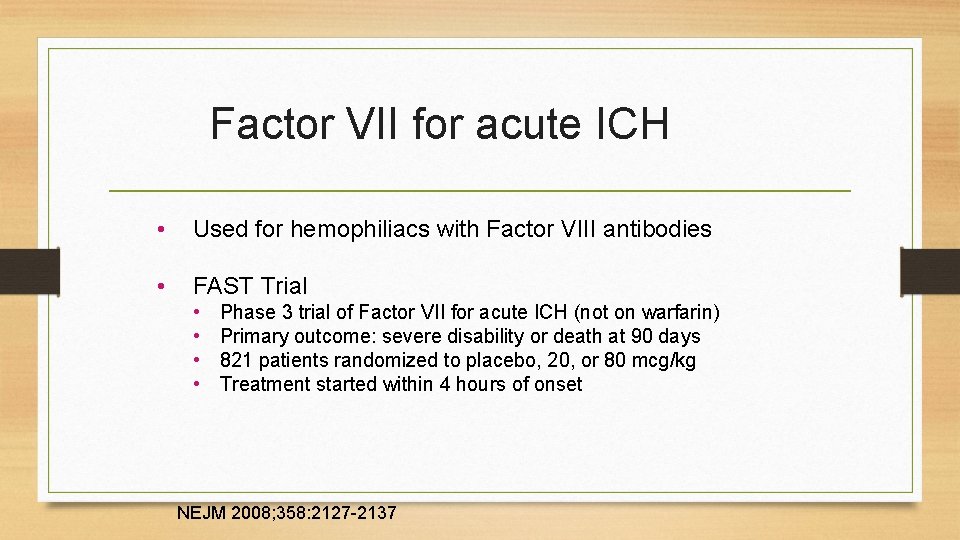 Factor VII for acute ICH

• Used for hemophiliacs with Factor VIII antibodies

• FAST Trial
  • Phase 3 trial of Factor VII for acute ICH (not on warfarin)
  • Primary outcome: severe disability or death at 90 days
  • 821 patients randomized to placebo, 20, or 80 mcg/kg
  • Treatment started within 4 hours of onset

NEJM 2008;358:2127-2137